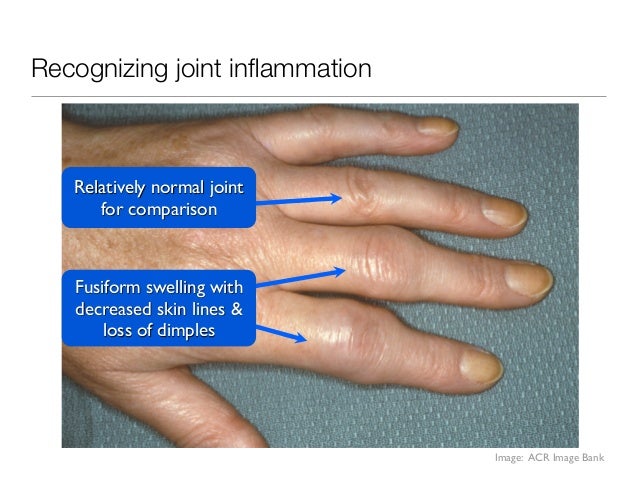 Recognizing joint inflammation

Relatively normal joint for comparison

Fusiform swelling with decreased skin lines & loss of dimples

Image: ACR Image Bank